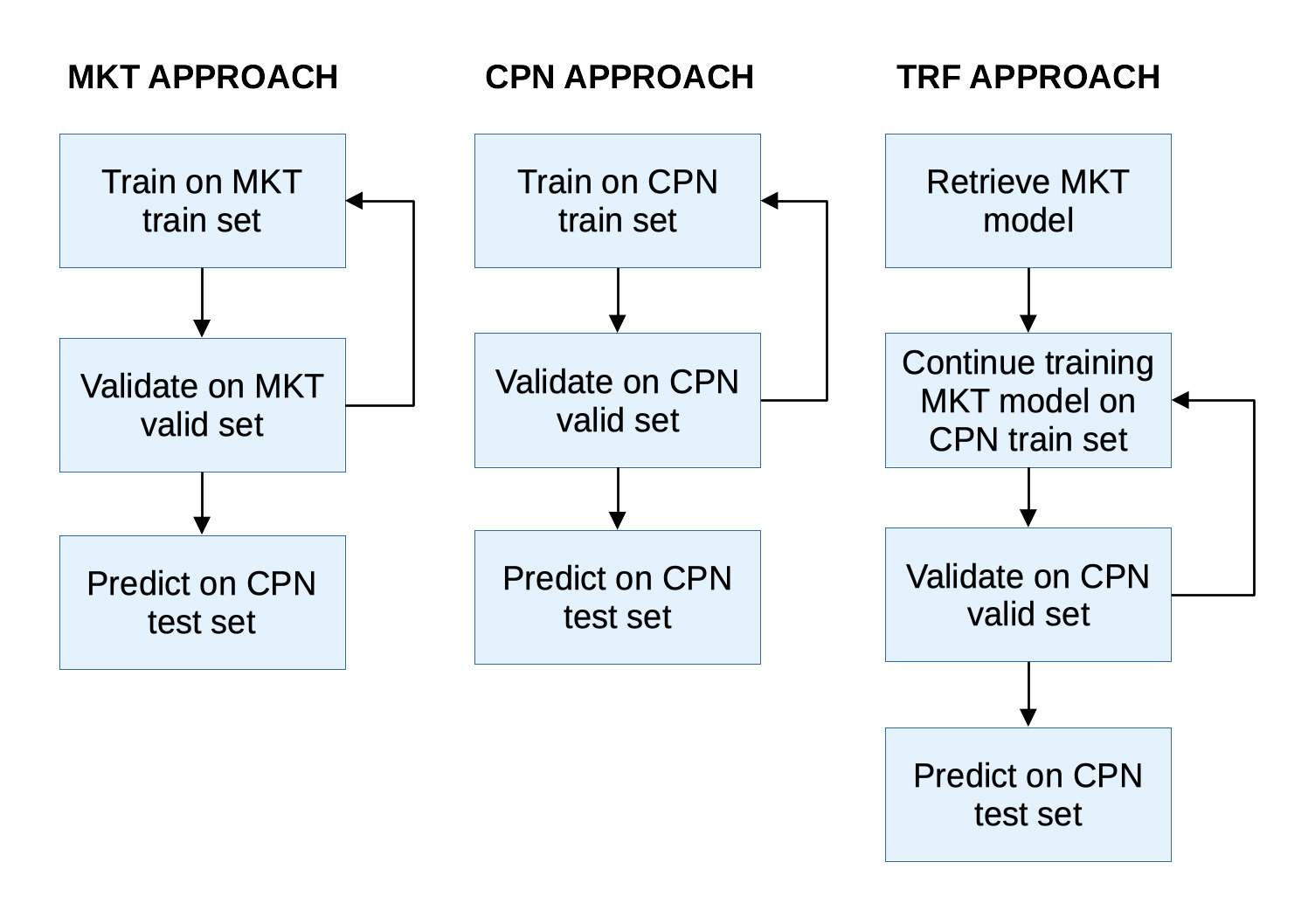 MKT APPROACH

Train on MKT train set

Validate on MKT valid set

Predict on CPN test set

CPN APPROACH

Train on CPN train set

Validate on CPN valid set

Predict on CPN test set

TRF APPROACH

Retrieve MKT model

Continue training MKT model on CPN train set

Validate on CPN valid set

Predict on CPN test set